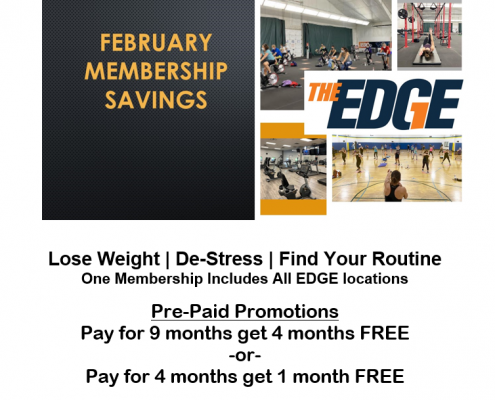 FEBRUARY MEMBERSHIP SAVINGS

THE EDGE

Lose Weight | De-Stress | Find Your Routine
One Membership Includes All EDGE locations

Pre-Paid Promotions
Pay for 9 months get 4 months FREE
-or-
Pay for 4 months get 1 month FREE